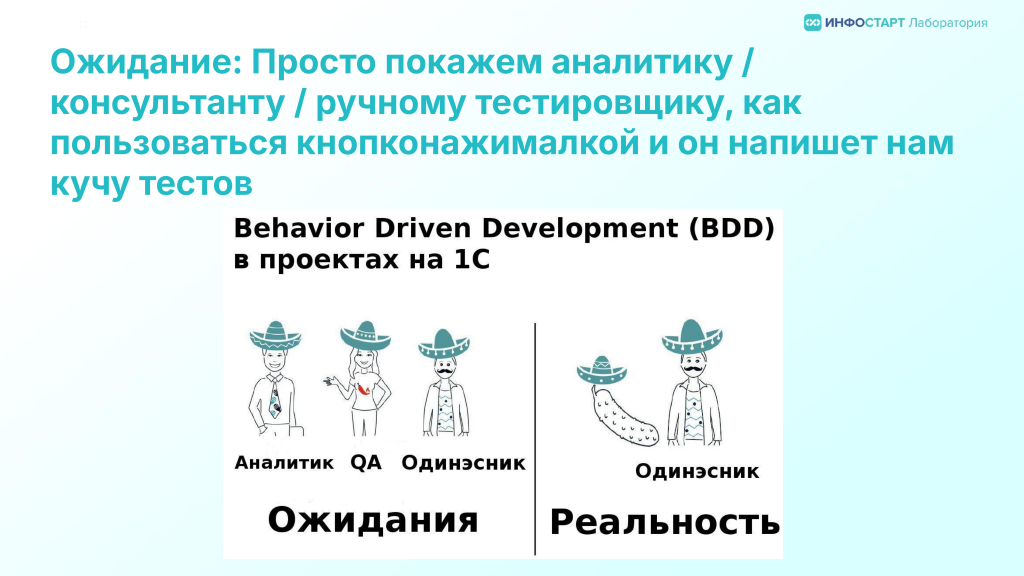 ИНФОСТАРТ Лаборатория

Ожидание: Просто покажем аналитику / консультанту / ручному тестировщику, как пользоваться кнопконажималкой и он напишет нам кучу тестов

Behavior Driven Development (BDD) в проектах на 1С

Аналитик QA Одинэсник

Ожидания

Одинэсник

Реальность